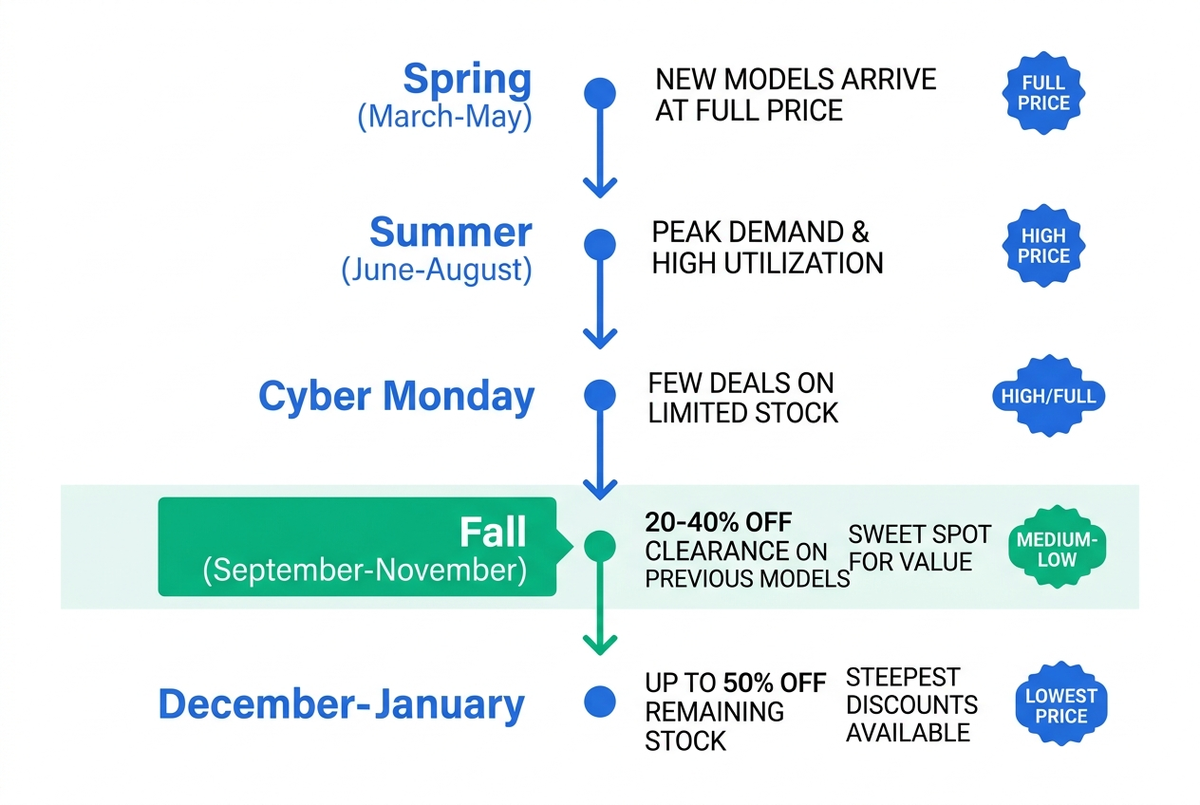 Spring
(March-May)

NEW MODELS ARRIVE AT FULL PRICE

FULL PRICE

Summer
(June-August)

PEAK DEMAND & HIGH UTILIZATION

HIGH PRICE

Cyber Monday

FEW DEALS ON LIMITED STOCK

HIGH/FULL

Fall
(September-November)

20-40% OFF CLEARANCE ON PREVIOUS MODELS

SWEET SPOT FOR VALUE

MEDIUM-LOW

December-January

UP TO 50% OFF REMAINING STOCK

STEEPEST DISCOUNTS AVAILABLE

LOWEST PRICE